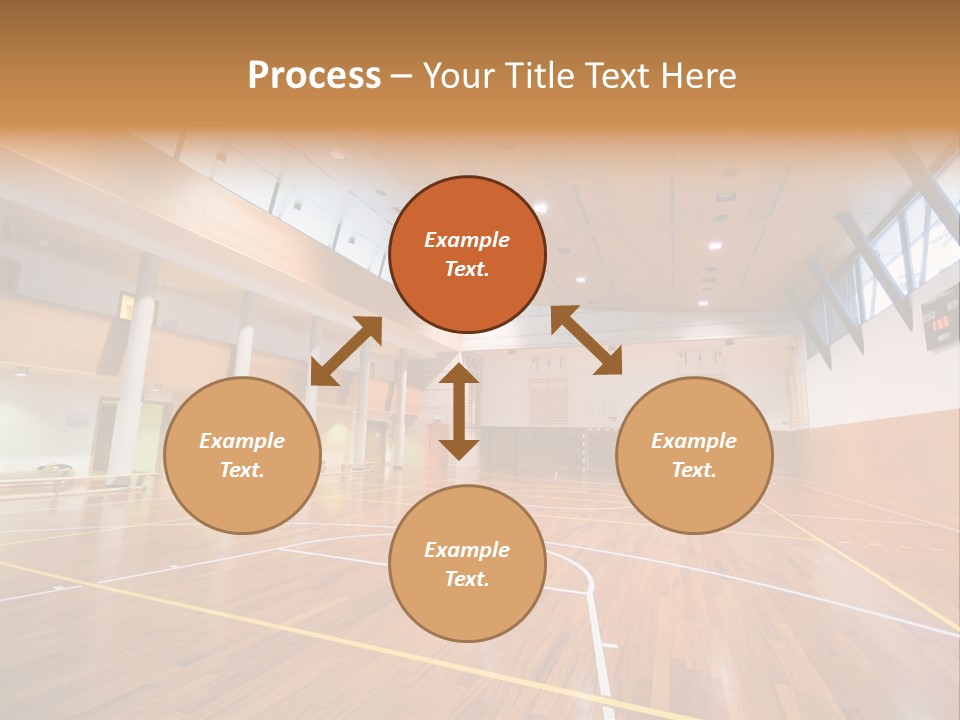 Process – Your Title Text Here

Example Text.

Example Text.

Example Text.

Example Text.